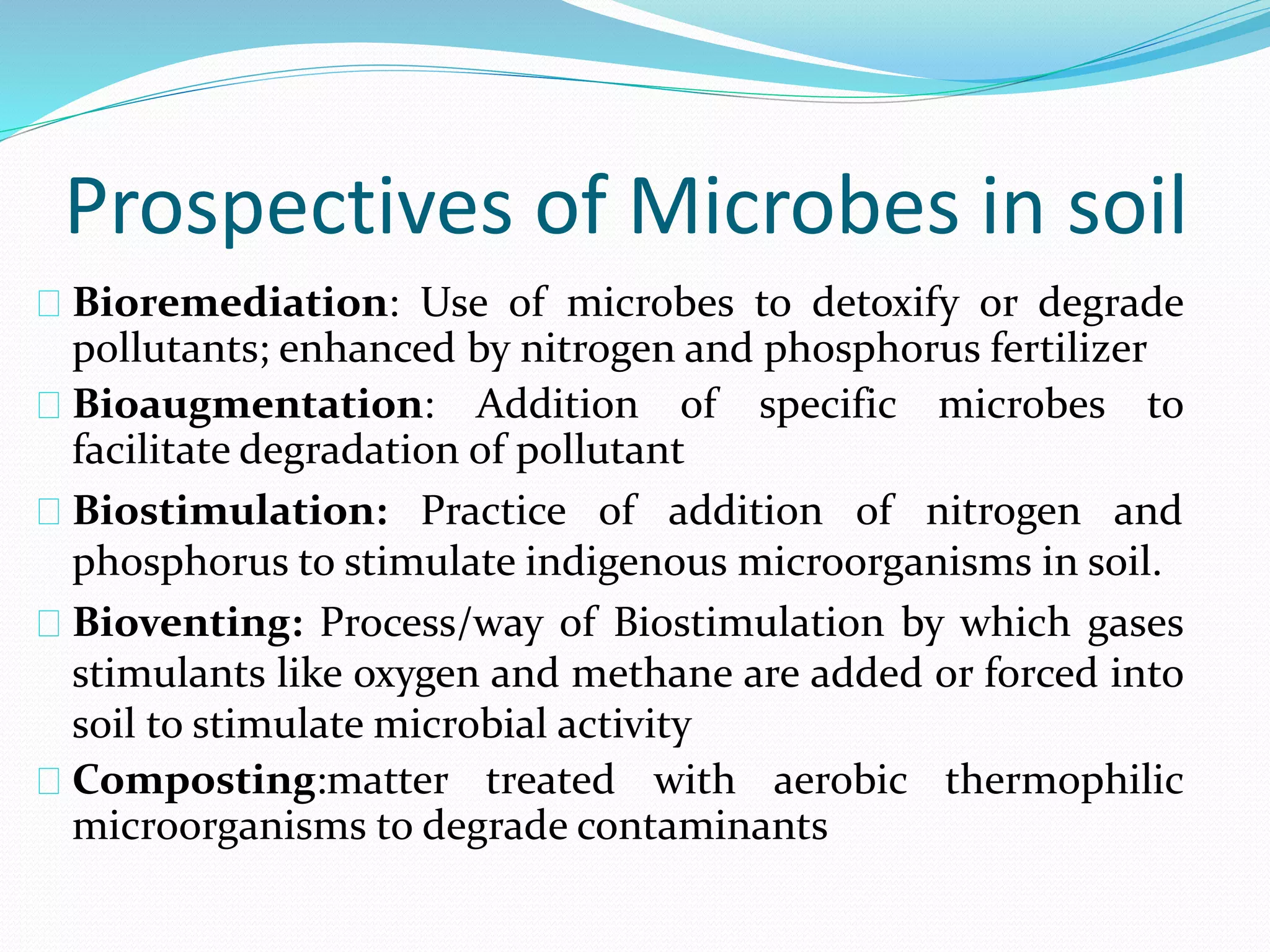 Prospectives of Microbes in soil

Bioremediation: Use of microbes to detoxify or degrade pollutants; enhanced by nitrogen and phosphorus fertilizer

Bioaugmentation: Addition of specific microbes to facilitate degradation of pollutant

Biostimulation: Practice of addition of nitrogen and phosphorus to stimulate indigenous microorganisms in soil.

Bioventing: Process/way of Biostimulation by which gases stimulants like oxygen and methane are added or forced into soil to stimulate microbial activity

Composting:matter treated with aerobic thermophilic microorganisms to degrade contaminants